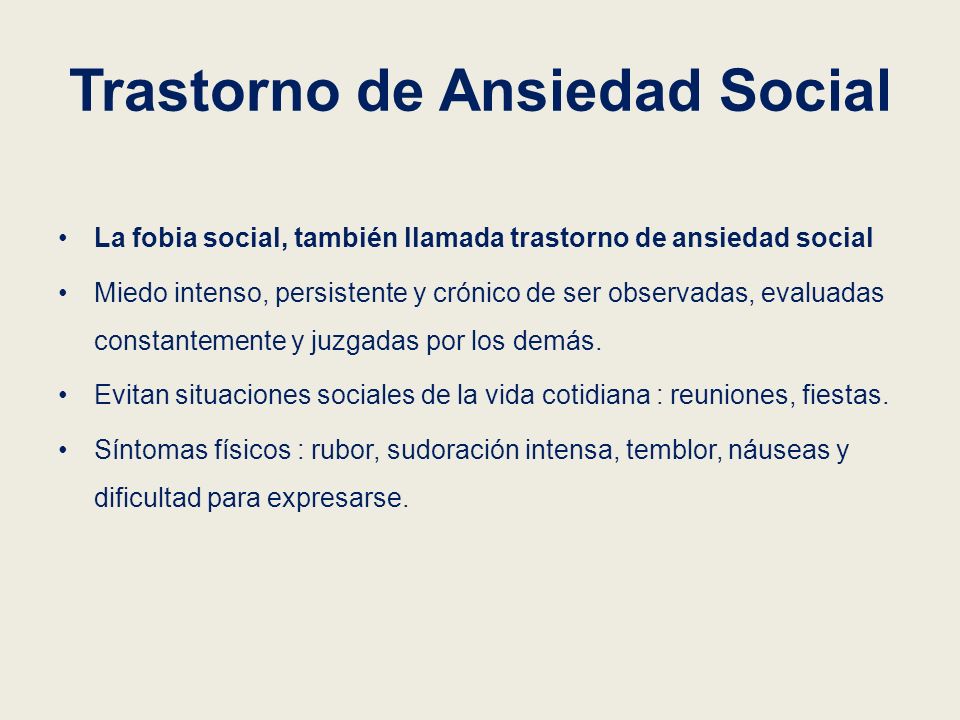 Trastorno de Ansiedad Social

• La fobia social, también llamada trastorno de ansiedad social
• Miedo intenso, persistente y crónico de ser observadas, evaluadas constantemente y juzgadas por los demás.
• Evitan situaciones sociales de la vida cotidiana : reuniones, fiestas.
• Síntomas físicos : rubor, sudoración intensa, temblor, náuseas y dificultad para expresarse.